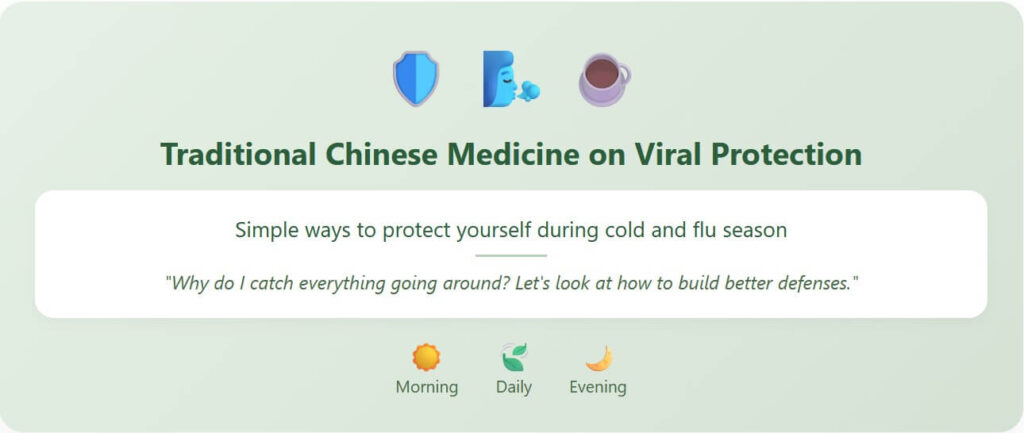 Traditional Chinese Medicine on Viral Protection

Simple ways to protect yourself during cold and flu season

"Why do I catch everything going around? Let's look at how to build better defenses."

Morning Daily Evening